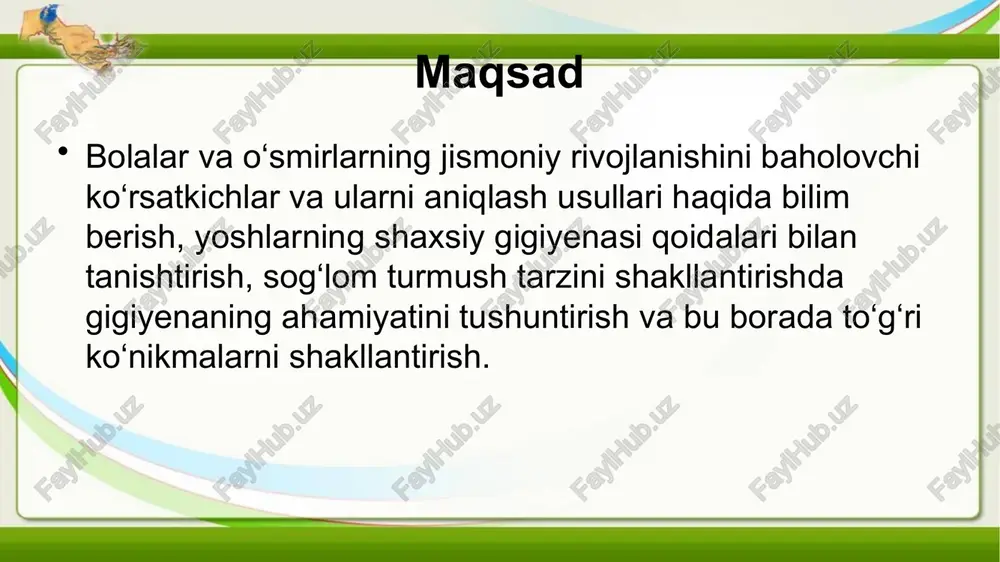 Maqsad

• Bolalar va o‘smirlarning jismoniy rivojlanishini baholovchi ko‘rsatkichlar va ularni aniqlash usullari haqida bilim berish, yoshlarning shaxsiy gigiyenasi qoidalari bilan tanishtirish, sog‘lom turmush tarzini shakllantirishda gigiyenaning ahamiyatini tushuntirish va bu borada to‘g‘ri ko‘nikmalarni shakllantirish.

FaylHub.uz